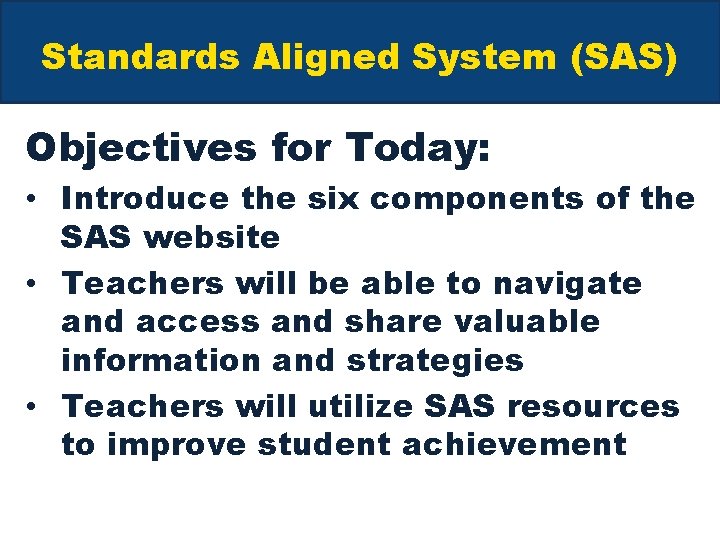 Standards Aligned System (SAS)

Objectives for Today:

• Introduce the six components of the SAS website
• Teachers will be able to navigate and access and share valuable information and strategies
• Teachers will utilize SAS resources to improve student achievement